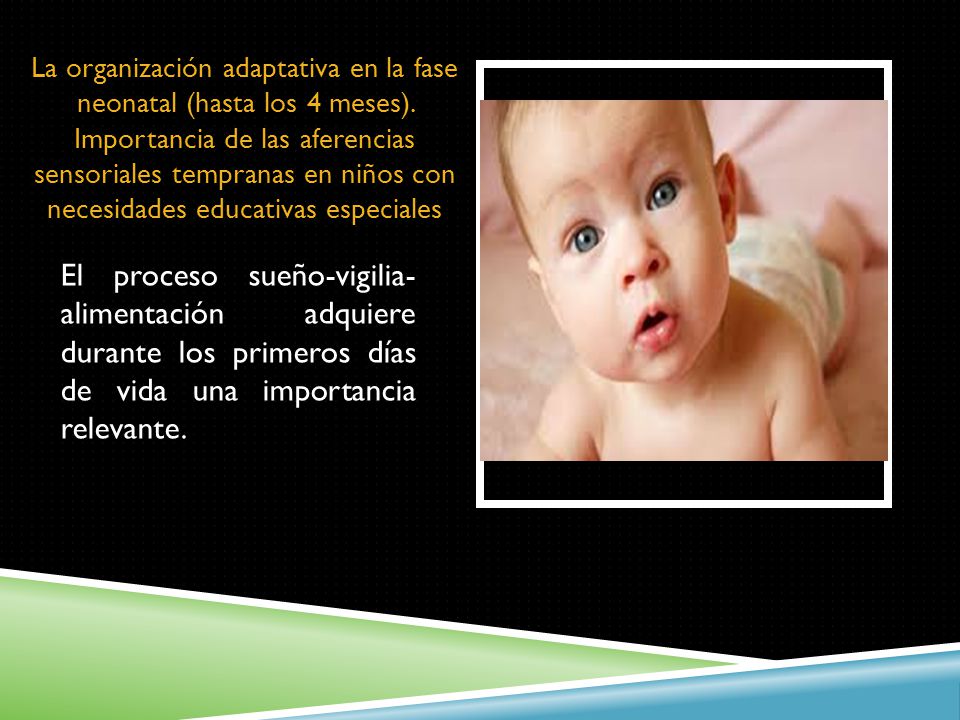 La organización adaptativa en la fase neonatal (hasta los 4 meses). Importancia de las aferencias sensoriales tempranas en niños con necesidades educativas especiales

El proceso sueño-vigilia-alimentación adquiere durante los primeros días de vida una importancia relevante.